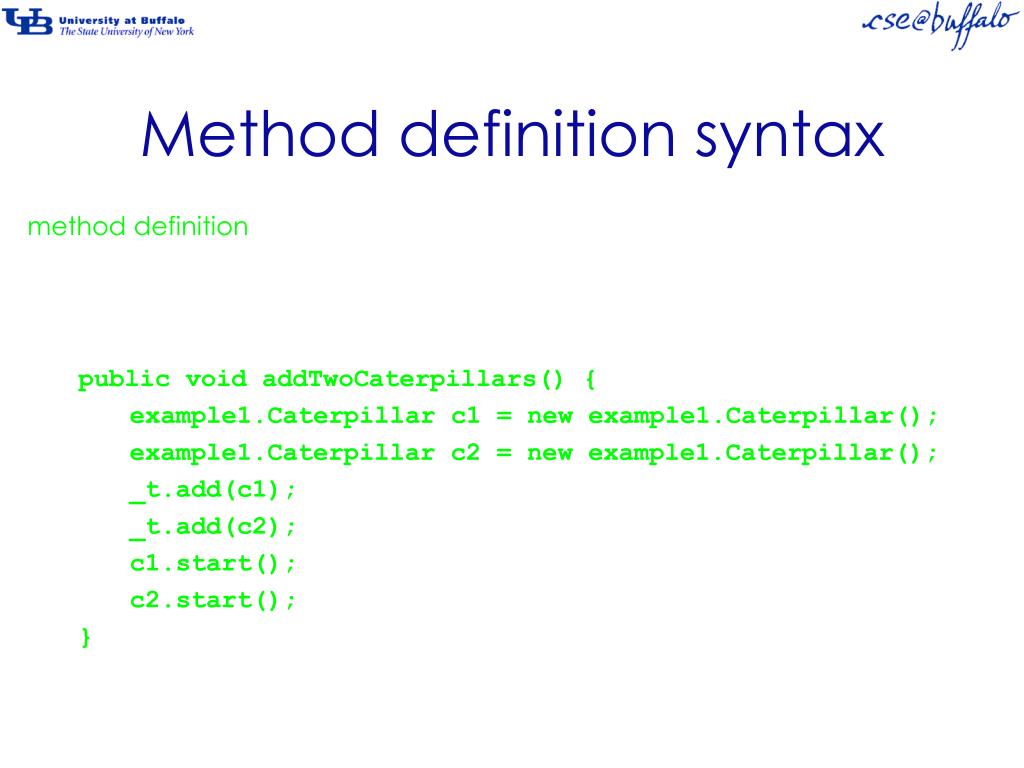 UB University at Buffalo
The State University of New York

cse@buffalo

Method definition syntax

method definition

public void addTwoCaterpillars() {
example1.Caterpillar c1 = new example1.Caterpillar();
example1.Caterpillar c2 = new example1.Caterpillar();
_t.add(c1);
_t.add(c2);
c1.start();
c2.start();
}